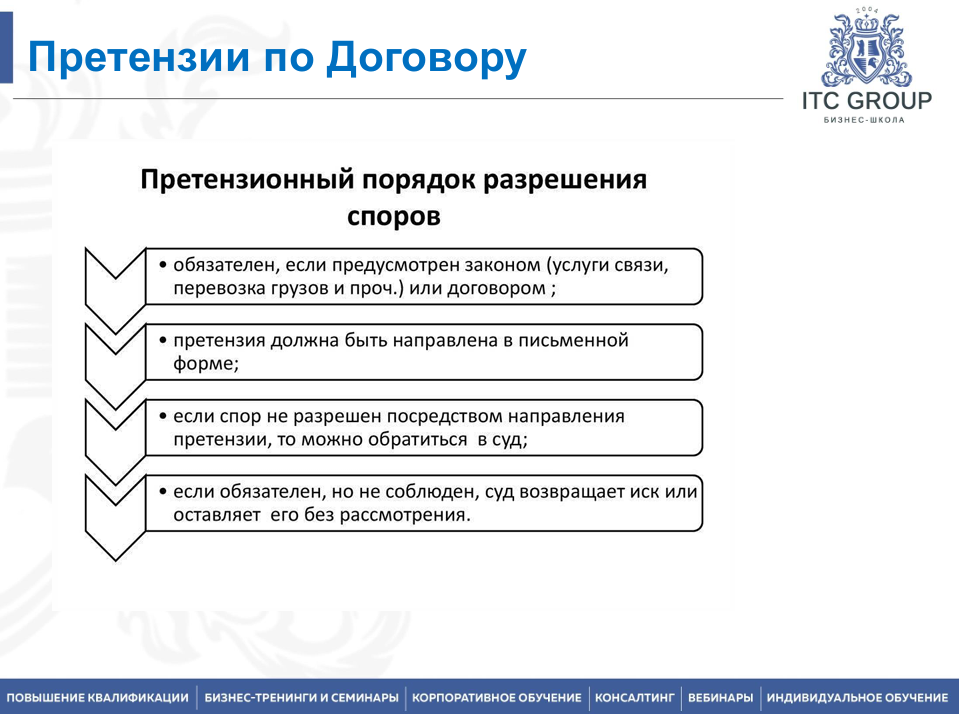 Претензии по Договору

2004
ITC GROUP
БИЗНЕС-ШКОЛА

Претензионный порядок разрешения споров

• обязателен, если предусмотрен законом (услуги связи, перевозка грузов и проч.) или договором ;

• претензия должна быть направлена в письменной форме;

• если спор не разрешен посредством направления претензии, то можно обратиться в суд;

• если обязателен, но не соблюден, суд возвращает иск или оставляет его без рассмотрения.

ПОВЫШЕНИЕ КВАЛИФИКАЦИИ | БИЗНЕС-ТРЕНИНГИ И СЕМИНАРЫ | КОРПОРАТИВНОЕ ОБУЧЕНИЕ | КОНСАЛТИНГ | ВЕБИНАРЫ | ИНДИВИДУАЛЬНОЕ ОБУЧЕНИЕ